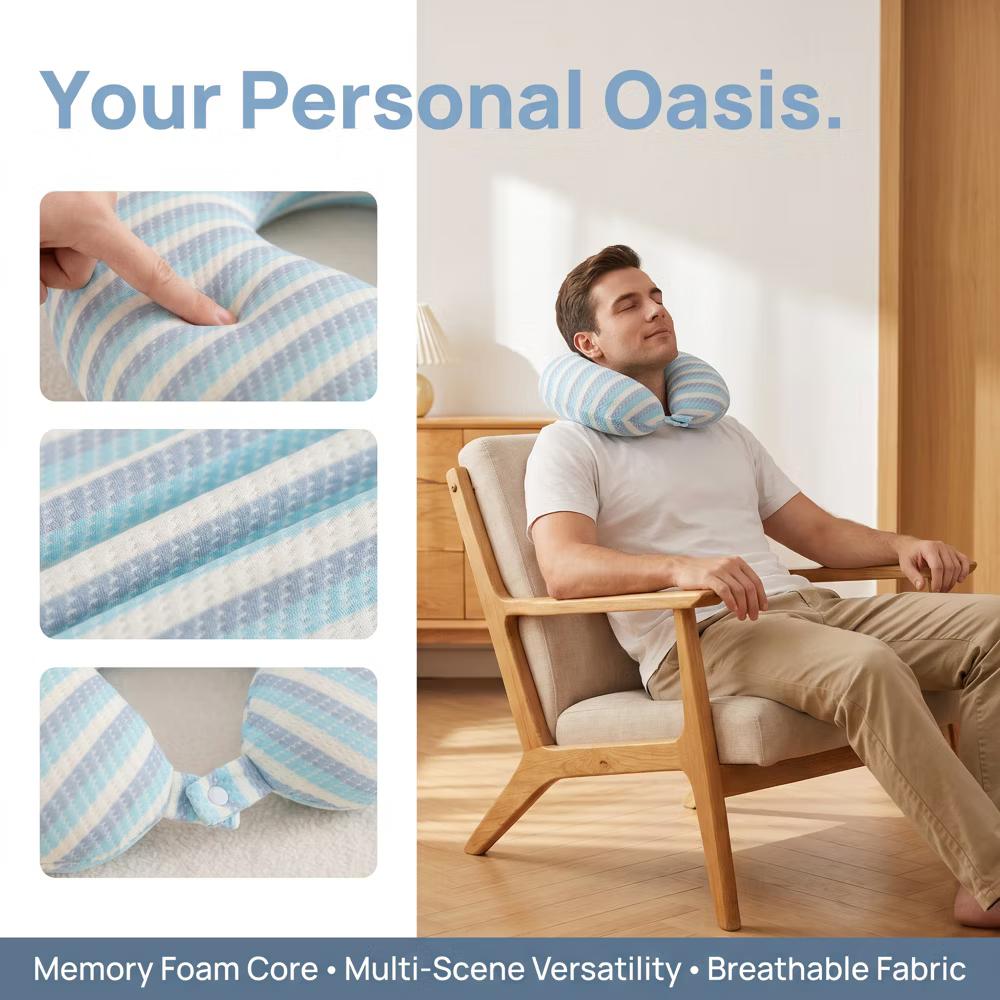 Your Personal Oasis.

Memory Foam Core • Multi-Scene Versatility • Breathable Fabric